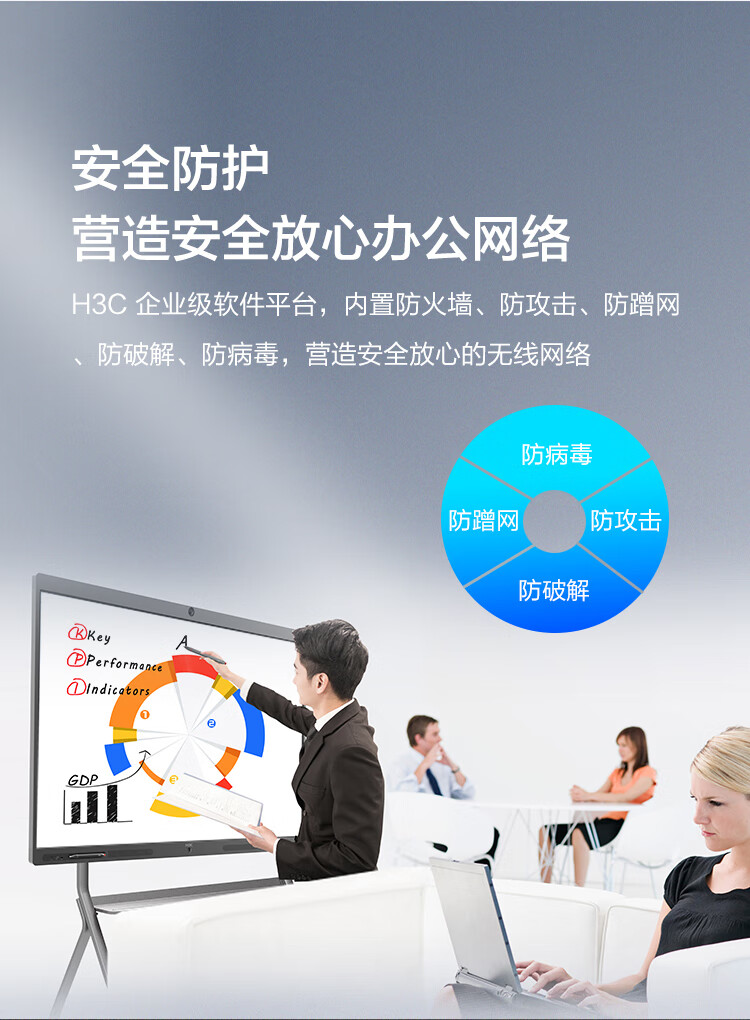 安全防护
营造安全放心办公网络

H3C 企业级软件平台，内置防火墙、防攻击、防蹭网、防破解、防病毒，营造安全放心的无线网络

防病毒
防蹭网
防攻击
防破解

K Key
P Performance
I Indicators
A
1
2
3
GDP